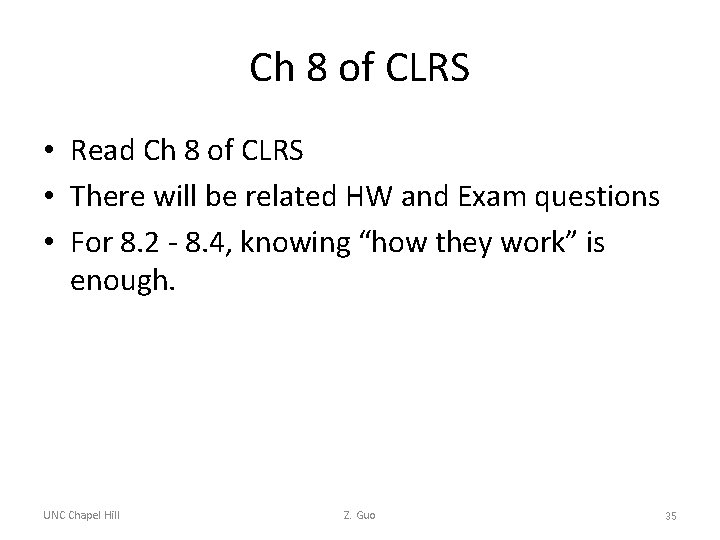 Ch 8 of CLRS

• Read Ch 8 of CLRS
• There will be related HW and Exam questions
• For 8.2 - 8.4, knowing “how they work” is enough.

UNC Chapel Hill Z. Guo 35